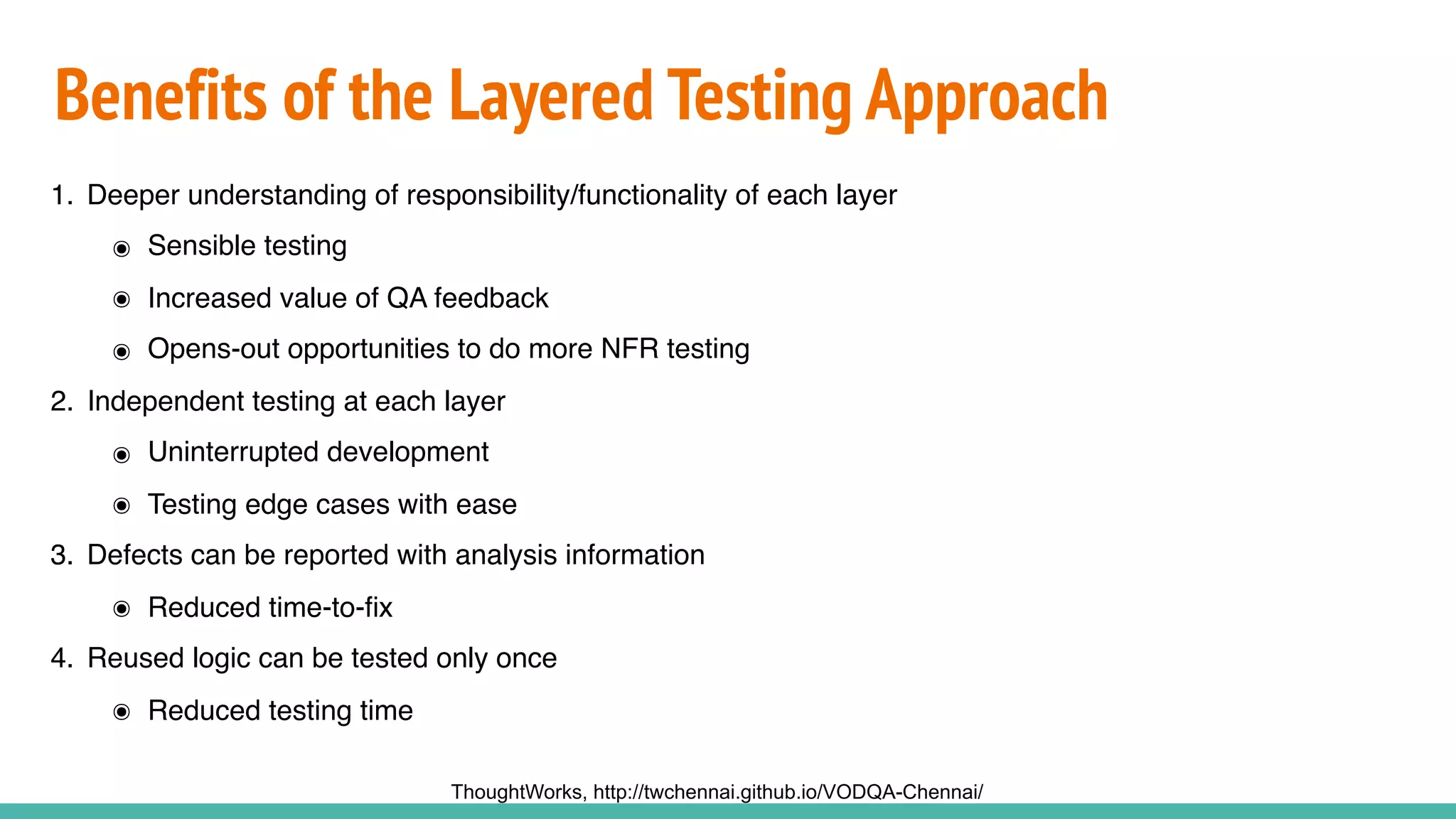 Benefits of the Layered Testing Approach

1. Deeper understanding of responsibility/functionality of each layer
◉ Sensible testing
◉ Increased value of QA feedback
◉ Opens-out opportunities to do more NFR testing
2. Independent testing at each layer
◉ Uninterrupted development
◉ Testing edge cases with ease
3. Defects can be reported with analysis information
◉ Reduced time-to-fix
4. Reused logic can be tested only once
◉ Reduced testing time

ThoughtWorks, http://twchennai.github.io/VODQA-Chennai/